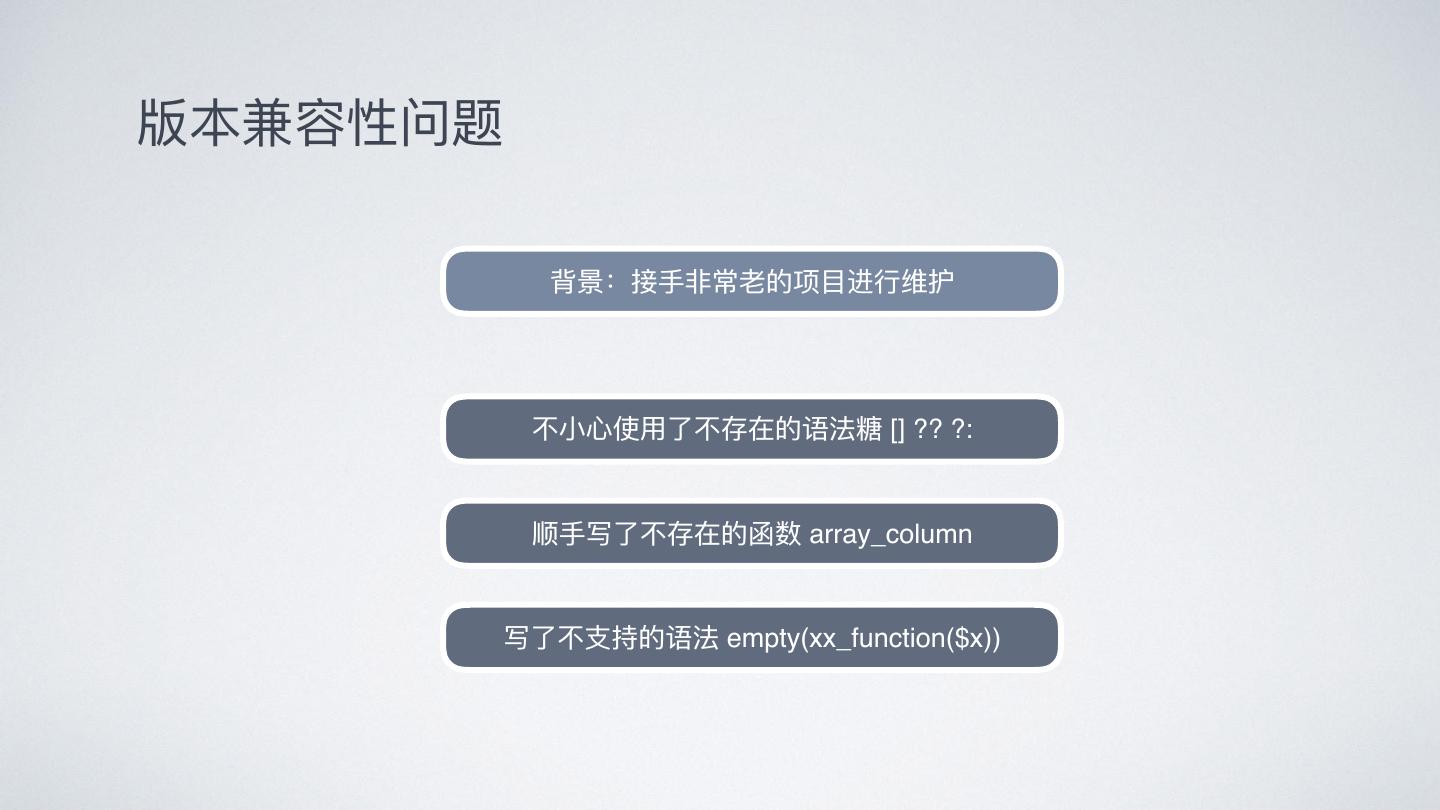 版本兼容性问题

背景：接手非常老的项目进行维护

不小心使用了不存在的语法糖 [] ?? ?:

顺手写了不存在的函数 array_column

写了不支持的语法 empty(xx_function($x))